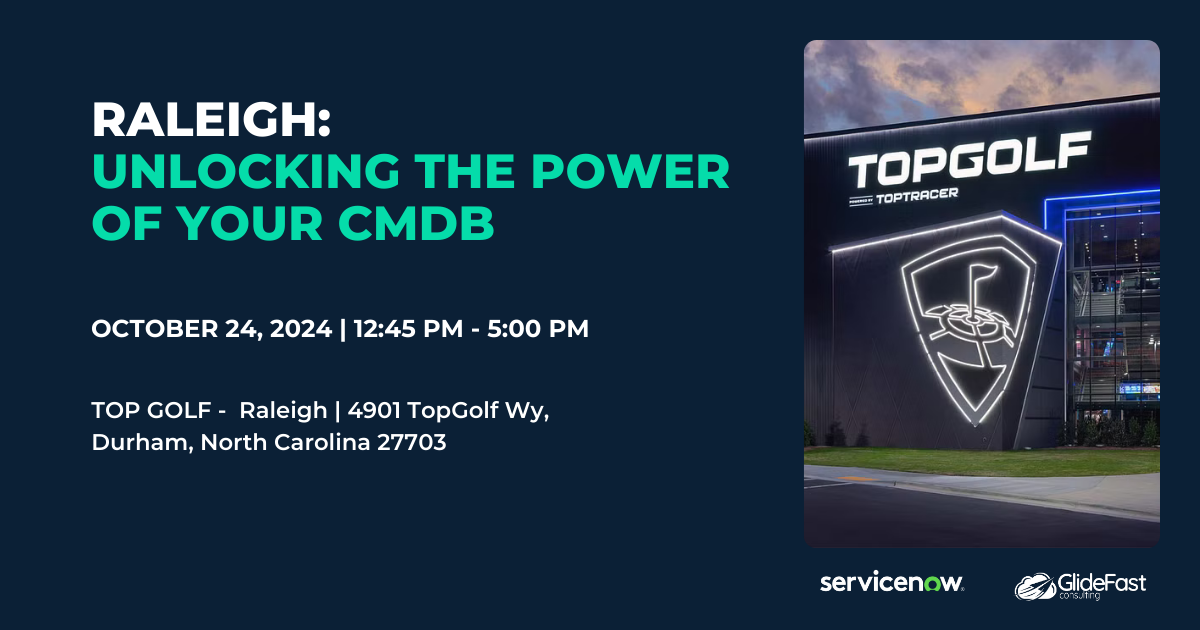 RALEIGH:
UNLOCKING THE POWER OF YOUR CMDB

OCTOBER 24, 2024 | 12:45 PM - 5:00 PM

TOP GOLF - Raleigh | 4901 TopGolf Wy, Durham, North Carolina 27703

TOPGOLF
POWERED BY TOPTRACER

servicenow.

GlideFast consulting